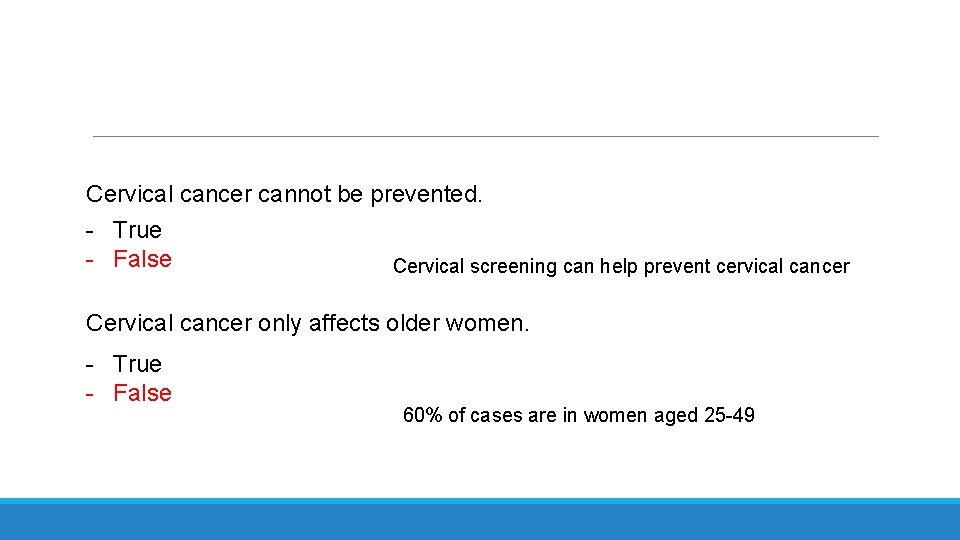 Cervical cancer cannot be prevented.

- True
- False

Cervical screening can help prevent cervical cancer

Cervical cancer only affects older women.

- True
- False

60% of cases are in women aged 25-49